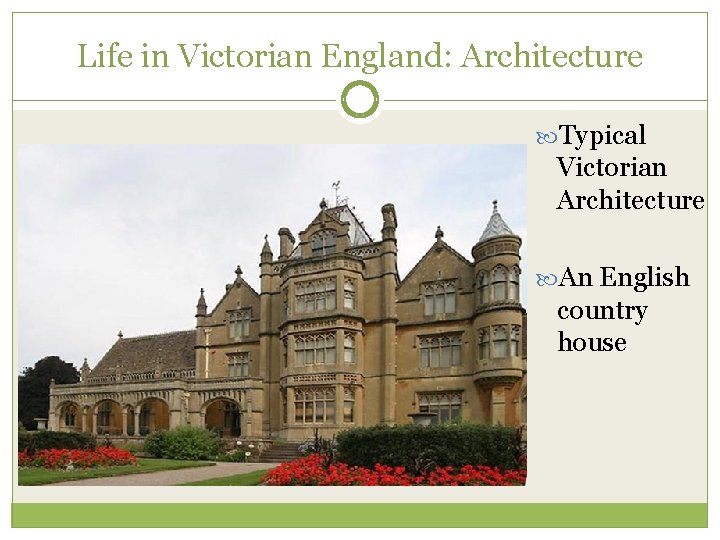 Life in Victorian England: Architecture

Typical Victorian Architecture

An English country house